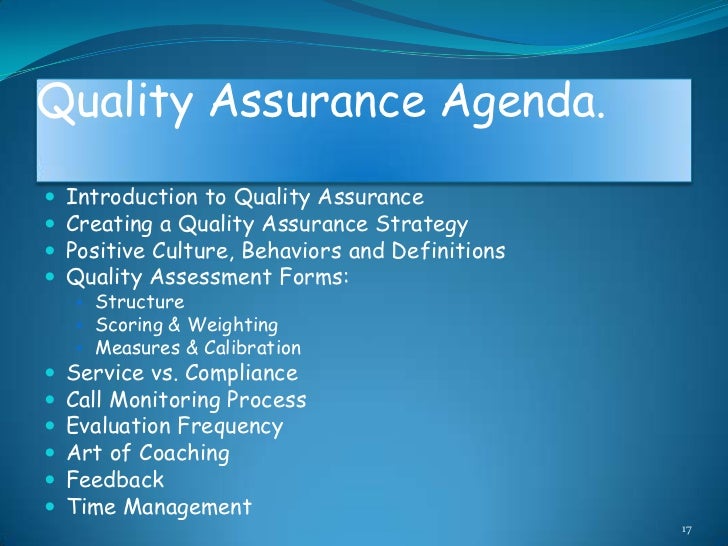 Quality Assurance Agenda.

- Introduction to Quality Assurance
- Creating a Quality Assurance Strategy
- Positive Culture, Behaviors and Definitions
- Quality Assessment Forms:
  - Structure
  - Scoring & Weighting
  - Measures & Calibration
- Service vs. Compliance
- Call Monitoring Process
- Evaluation Frequency
- Art of Coaching
- Feedback
- Time Management

17